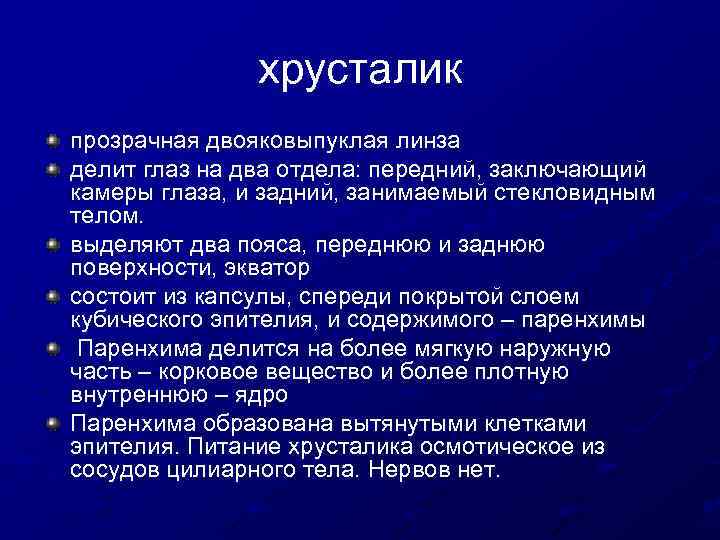 хрусталик

прозрачная двояковыпуклая линза

делит глаз на два отдела: передний, заключающий камеры глаза, и задний, занимаемый стекловидным телом.

выделяют два пояса, переднюю и заднюю поверхности, экватор

состоит из капсулы, спереди покрытой слоем кубического эпителия, и содержимого – паренхимы

Паренхима делится на более мягкую наружную часть – корковое вещество и более плотную внутреннюю – ядро

Паренхима образована вытянутыми клетками эпителия. Питание хрусталика осмотическое из сосудов цилиарного тела. Нервов нет.